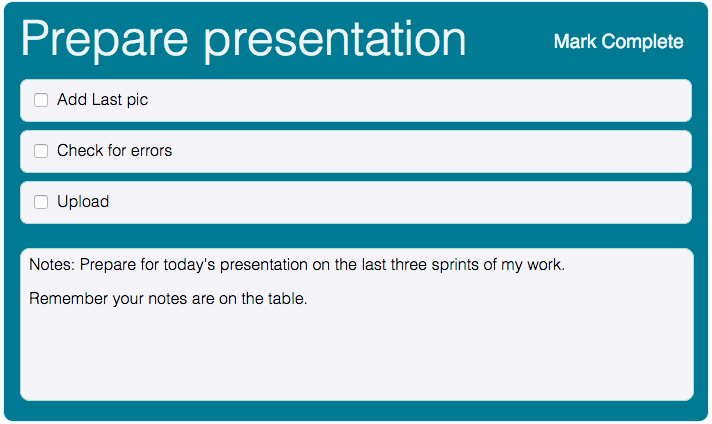 Prepare presentation

Mark Complete

Add Last pic

Check for errors

Upload

Notes: Prepare for today's presentation on the last three sprints of my work.

Remember your notes are on the table.